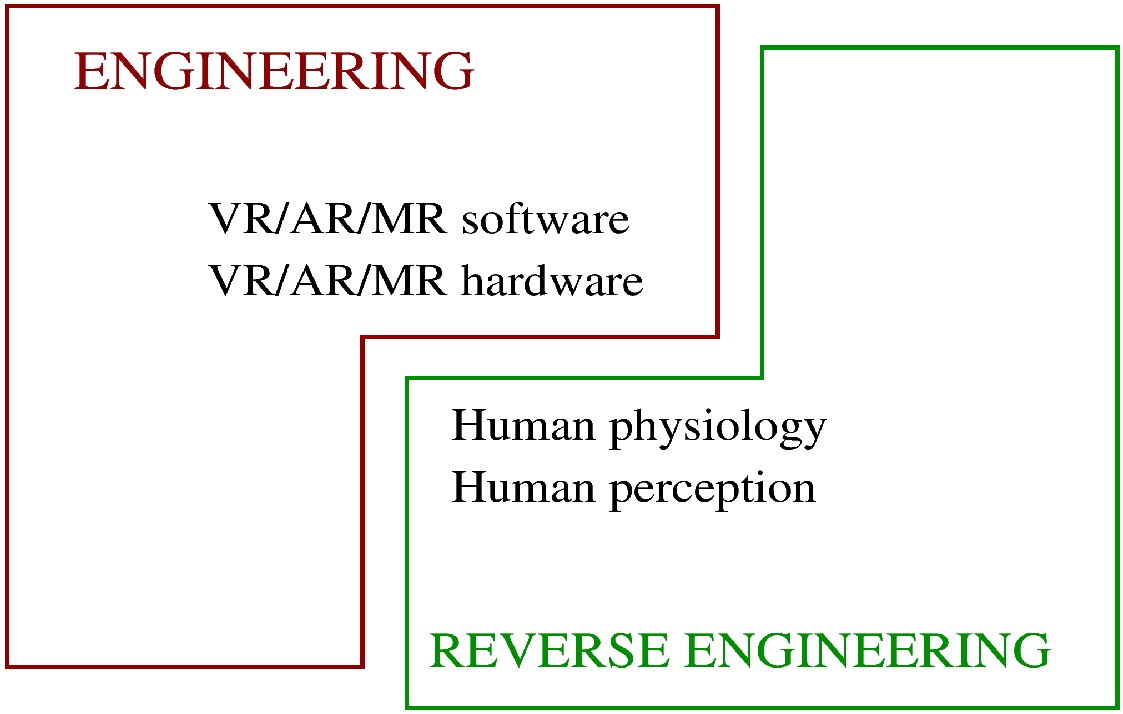 ENGINEERING

VR/AR/MR software
VR/AR/MR hardware

Human physiology
Human perception

REVERSE ENGINEERING